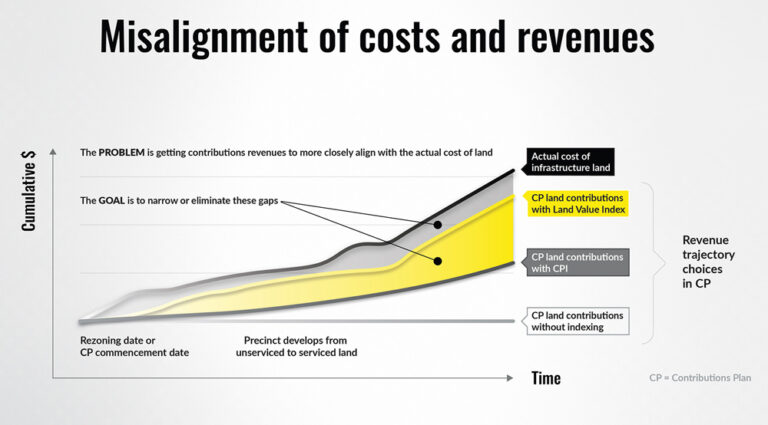 Misalignment of costs and revenues

Cumulative $

The PROBLEM is getting contributions revenues to more closely align with the actual cost of land

The GOAL is to narrow or eliminate these gaps

Actual cost of infrastructure land

CP land contributions with Land Value Index

CP land contributions with CPI

CP land contributions without indexing

Revenue trajectory choices in CP

Rezoning date or CP commencement date

Precinct develops from unserviced to serviced land

Time

CP = Contributions Plan